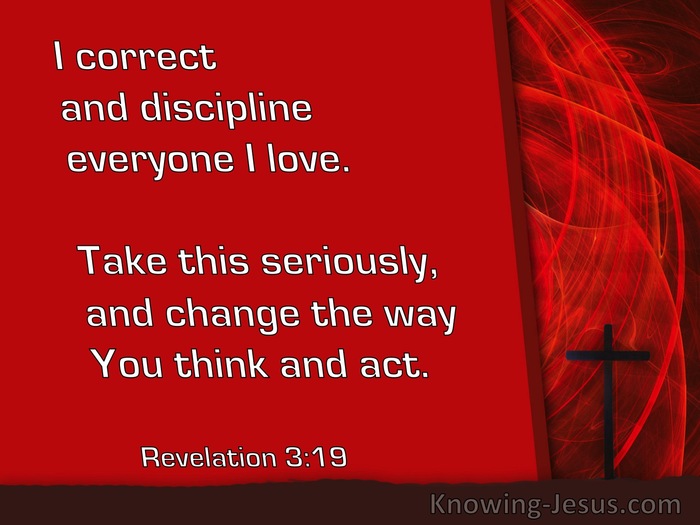 I correct and discipline everyone I love.

Take this seriously, and change the way You think and act.

Revelation 3:19

Knowing-Jesus.com